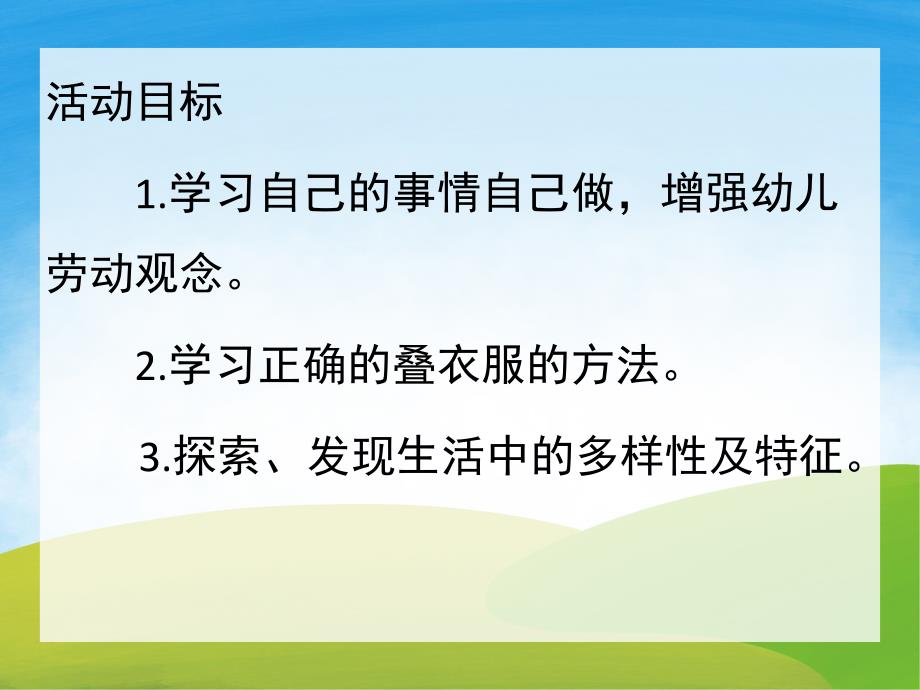 活动目标

1.学习自己的事情自己做，增强幼儿劳动观念。

2.学习正确的叠衣服的方法。

3.探索、发现生活中的多样性及特征。